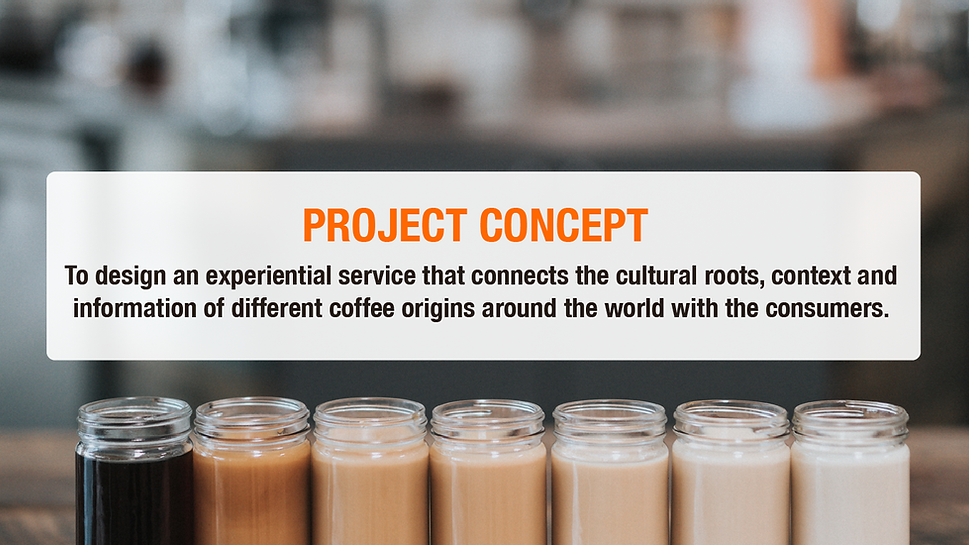 PROJECT CONCEPT

To design an experiential service that connects the cultural roots, context and information of different coffee origins around the world with the consumers.